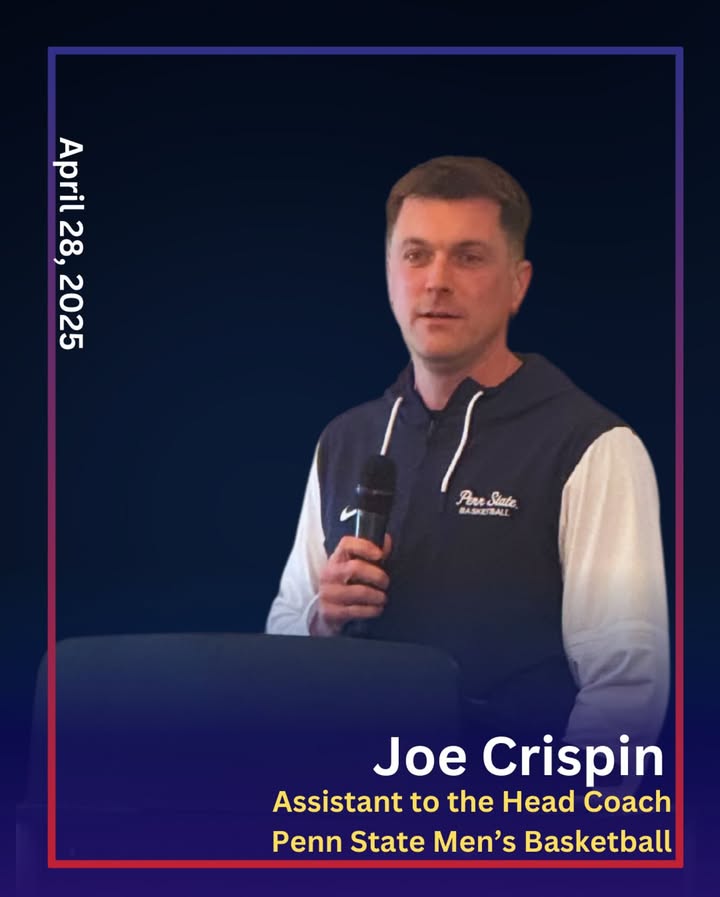 April 28, 2025

Penn State
BASKETBALL

Joe Crispin
Assistant to the Head Coach
Penn State Men's Basketball